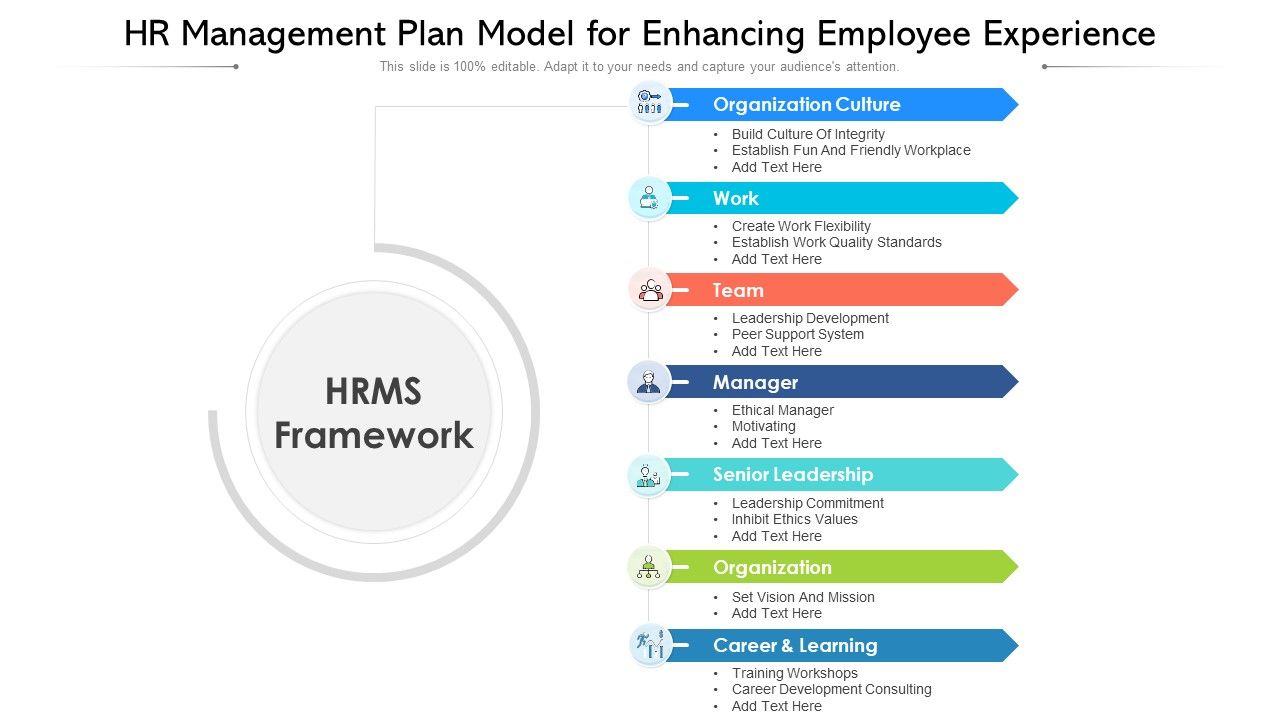 HR Management Plan Model for Enhancing Employee Experience

This slide is 100% editable. Adapt it to your needs and capture your audience's attention.

HRMS Framework

Organization Culture
• Build Culture Of Integrity
• Establish Fun And Friendly Workplace
• Add Text Here

Work
• Create Work Flexibility
• Establish Work Quality Standards
• Add Text Here

Team
• Leadership Development
• Peer Support System
• Add Text Here

Manager
• Ethical Manager
• Motivating
• Add Text Here

Senior Leadership
• Leadership Commitment
• Inhibit Ethics Values
• Add Text Here

Organization
• Set Vision And Mission
• Add Text Here

Career & Learning
• Training Workshops
• Career Development Consulting
• Add Text Here